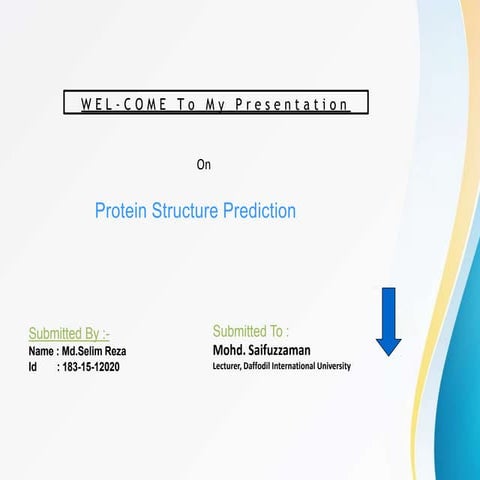 WEL-COME To My Presentation

On

Protein Structure Prediction

Submitted By :-
Name : Md.Selim Reza
Id : 183-15-12020

Submitted To :
Mohd. Saifuzzaman
Lecturer, Daffodil International University